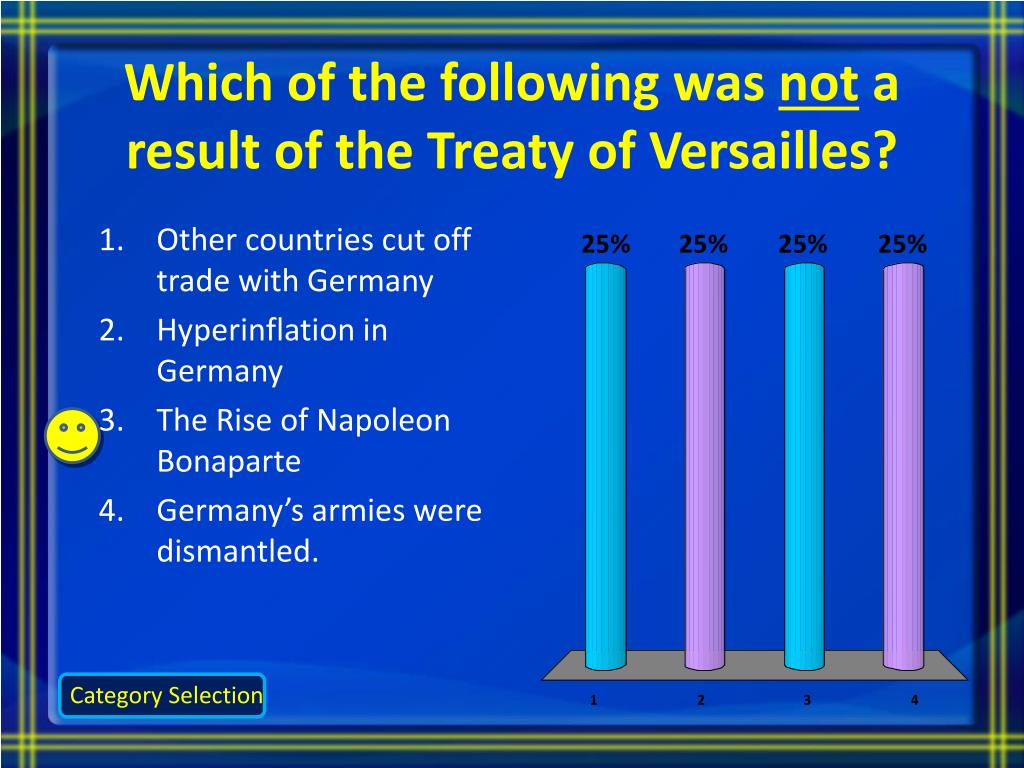 Which of the following was not a result of the Treaty of Versailles?

1. Other countries cut off trade with Germany
2. Hyperinflation in Germany
3. The Rise of Napoleon Bonaparte
4. Germany's armies were dismantled.

25% 25% 25% 25%

1 2 3 4

Category Selection